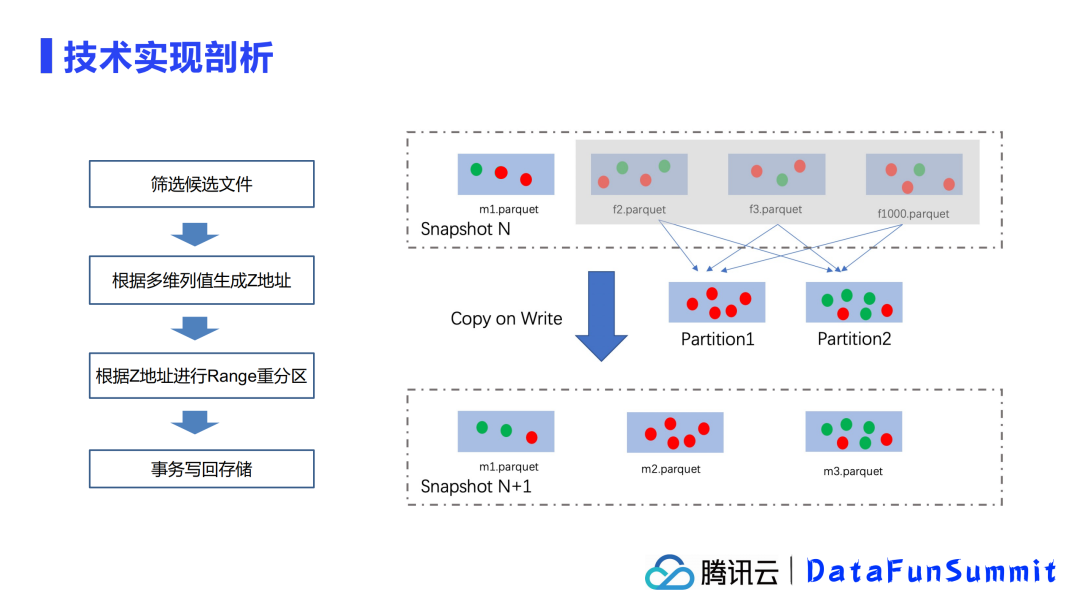 技术实现剖析

筛选候选文件

根据多维列值生成Z地址

根据Z地址进行Range重分区

事务写回存储

m1.parquet

f2.parquet

f3.parquet

f1000.parquet

Snapshot N

Copy on Write

Partition1

Partition2

m1.parquet

m2.parquet

m3.parquet

Snapshot N+1

腾讯云 | DataFunSummit